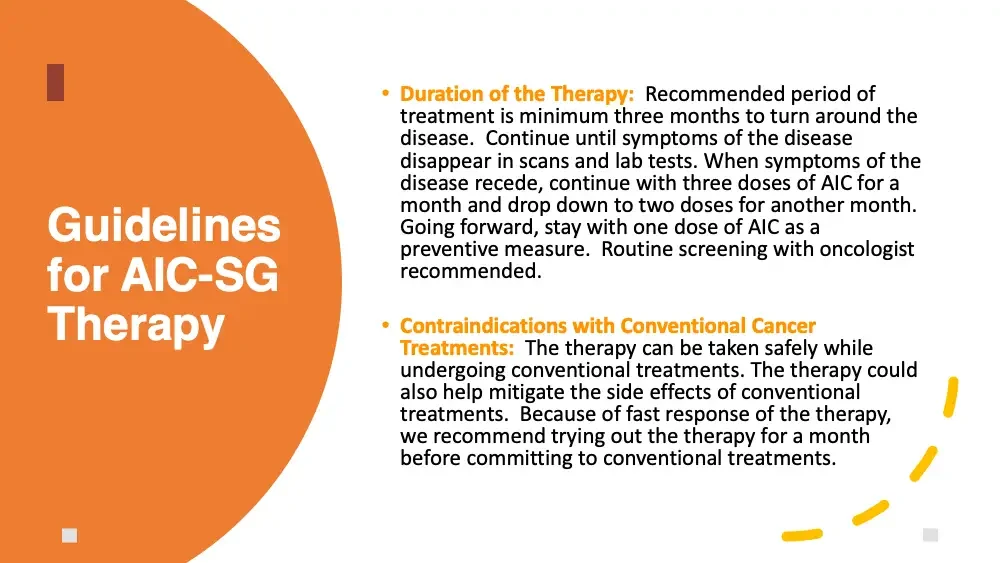 Guidelines for AIC-SG Therapy

• Duration of the Therapy: Recommended period of treatment is minimum three months to turn around the disease. Continue until symptoms of the disease disappear in scans and lab tests. When symptoms of the disease recede, continue with three doses of AIC for a month and drop down to two doses for another month. Going forward, stay with one dose of AIC as a preventive measure. Routine screening with oncologist recommended.

• Contraindications with Conventional Cancer Treatments: The therapy can be taken safely while undergoing conventional treatments. The therapy could also help mitigate the side effects of conventional treatments. Because of fast response of the therapy, we recommend trying out the therapy for a month before committing to conventional treatments.